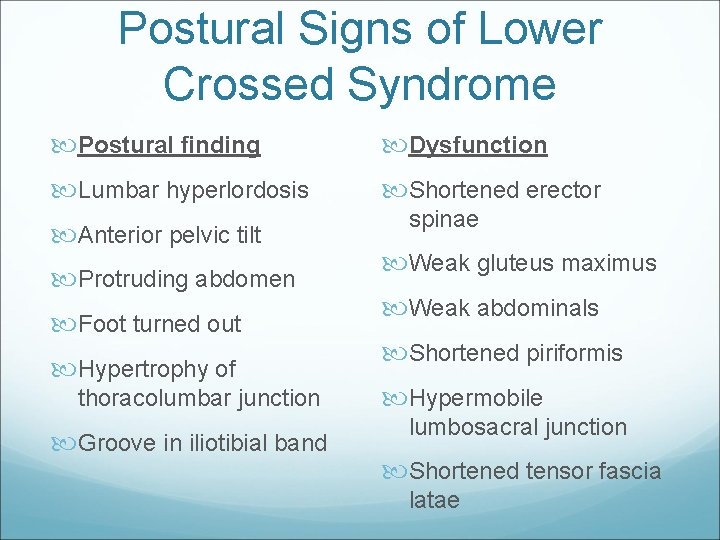 Postural Signs of Lower Crossed Syndrome

Postural finding

Lumbar hyperlordosis

Anterior pelvic tilt

Protruding abdomen

Foot turned out

Hypertrophy of thoracolumbar junction

Groove in iliotibial band

Dysfunction

Shortened erector spinae

Weak gluteus maximus

Weak abdominals

Shortened piriformis

Hypermobile lumbosacral junction

Shortened tensor fascia latae